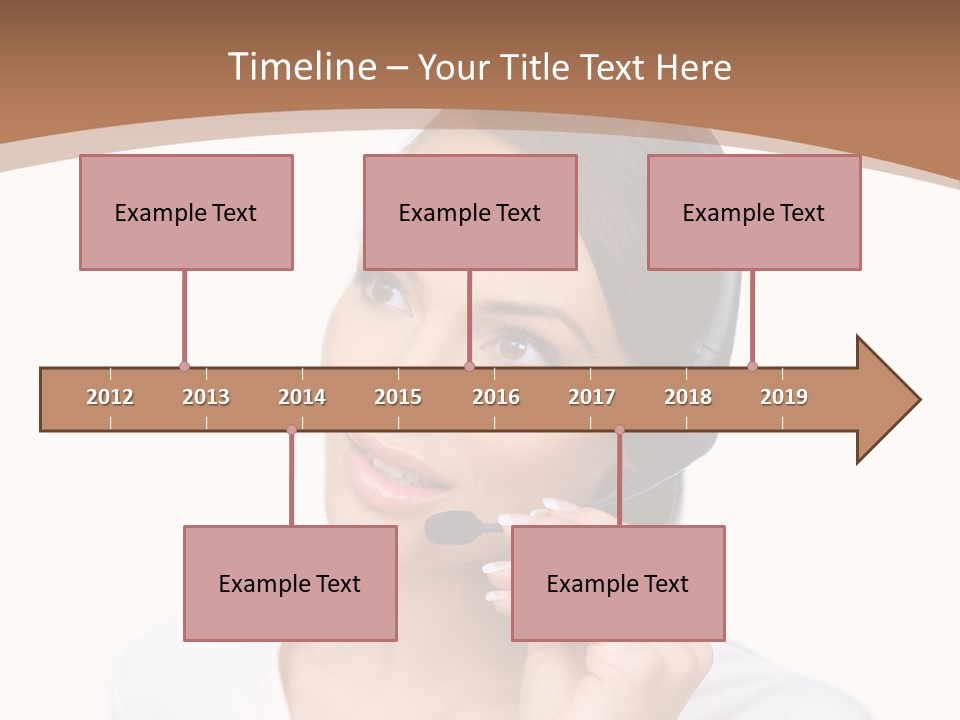 Timeline – Your Title Text Here

Example Text

Example Text

Example Text

2012 2013 2014 2015 2016 2017 2018 2019

Example Text

Example Text